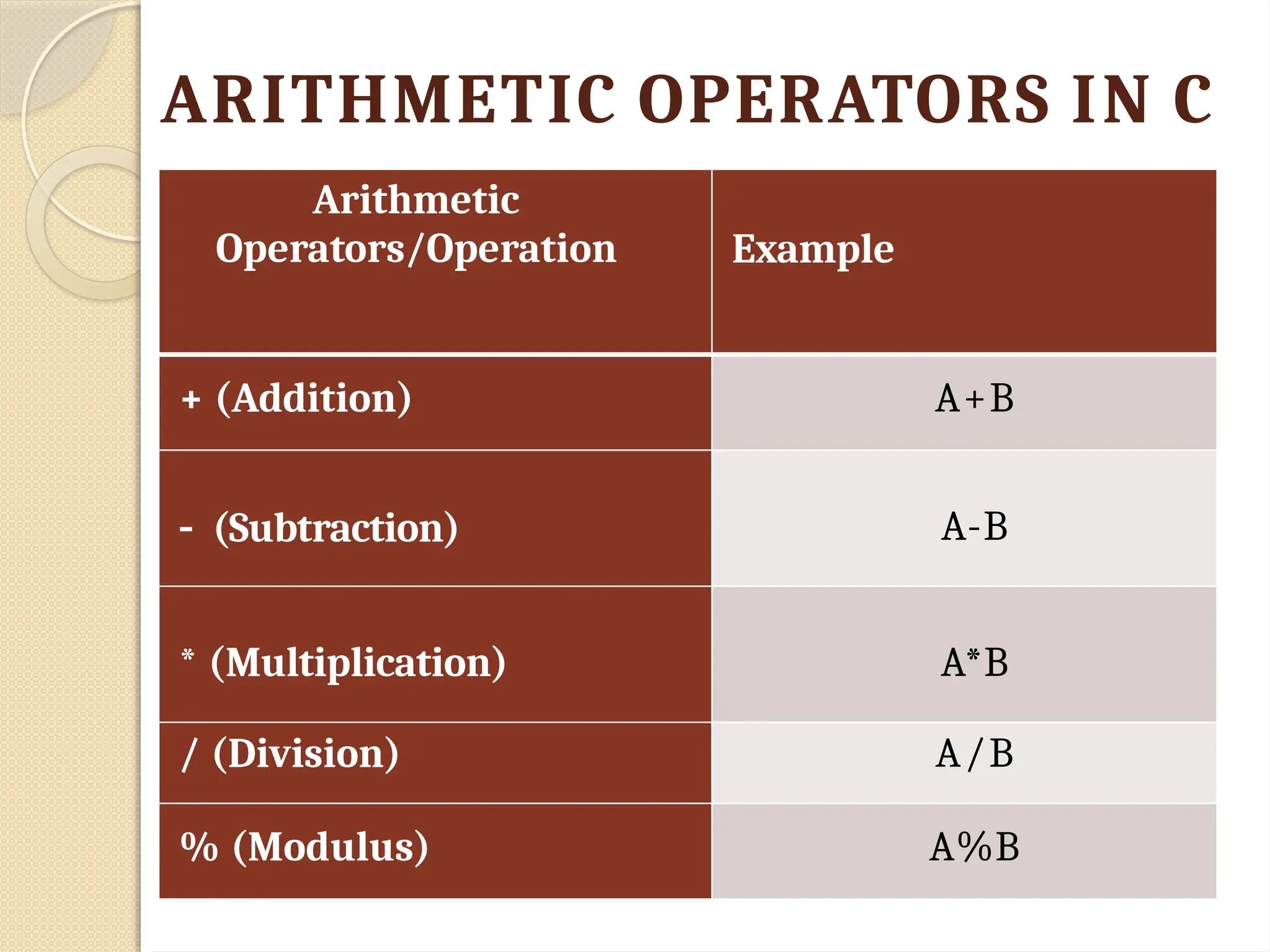 ARITHMETIC OPERATORS IN C

| Arithmetic Operators/Operation | Example |
|---|---|
| + (Addition) | A+B |
| - (Subtraction) | A-B |
| * (Multiplication) | A*B |
| / (Division) | A/B |
| % (Modulus) | A%B |